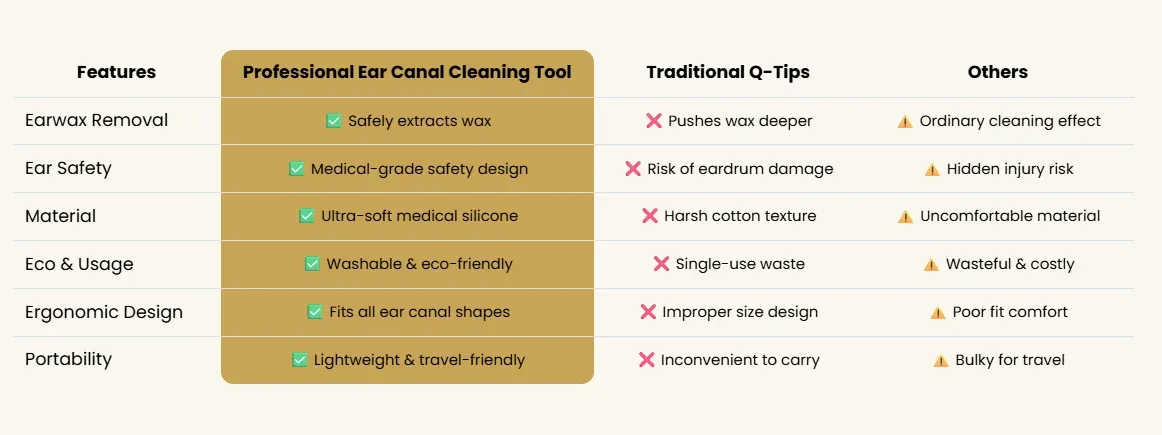 | Features | Professional Ear Canal Cleaning Tool | Traditional Q-Tips | Others |
|---|---|---|---|
| Earwax Removal | ✅ Safely extracts wax | ❌ Pushes wax deeper | ⚠️ Ordinary cleaning effect |
| Ear Safety | ✅ Medical-grade safety design | ❌ Risk of eardrum damage | ⚠️ Hidden injury risk |
| Material | ✅ Ultra-soft medical silicone | ❌ Harsh cotton texture | ⚠️ Uncomfortable material |
| Eco & Usage | ✅ Washable & eco-friendly | ❌ Single-use waste | ⚠️ Wasteful & costly |
| Ergonomic Design | ✅ Fits all ear canal shapes | ❌ Improper size design | ⚠️ Poor fit comfort |
| Portability | ✅ Lightweight & travel-friendly | ❌ Inconvenient to carry | ⚠️ Bulky for travel |